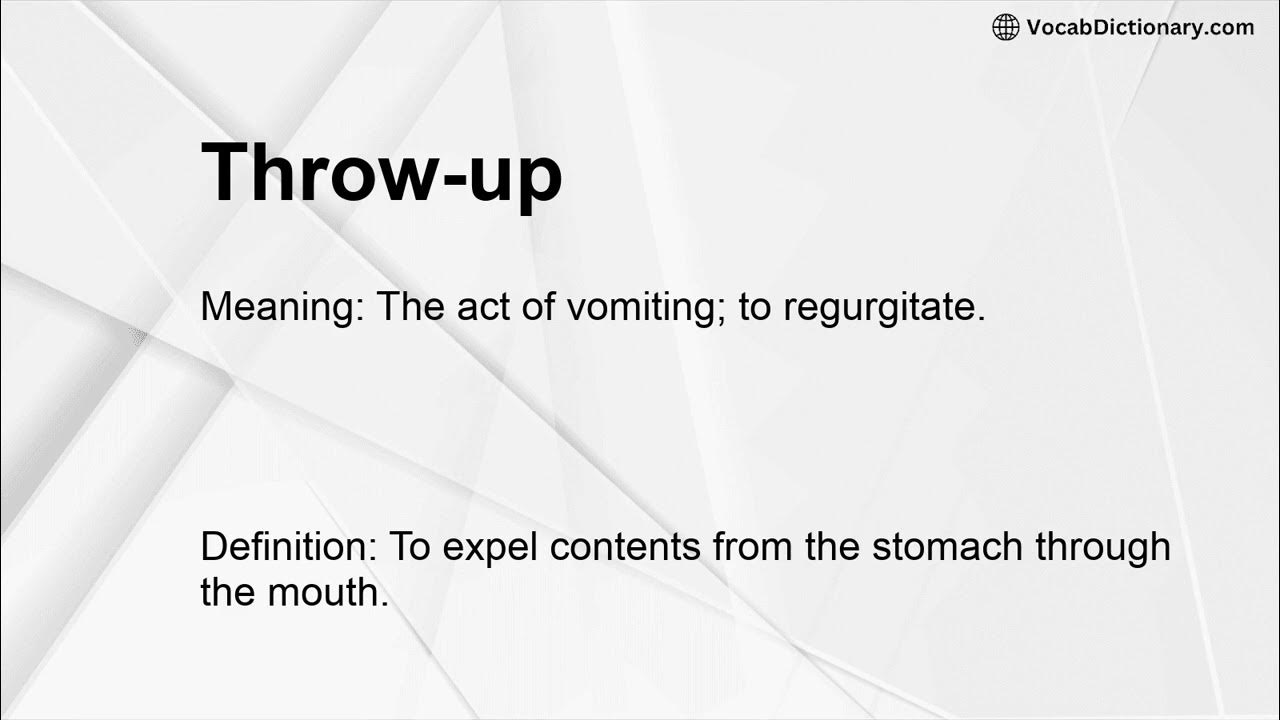 VocabDictionary.com

Throw-up

Meaning: The act of vomiting; to regurgitate.

Definition: To expel contents from the stomach through the mouth.